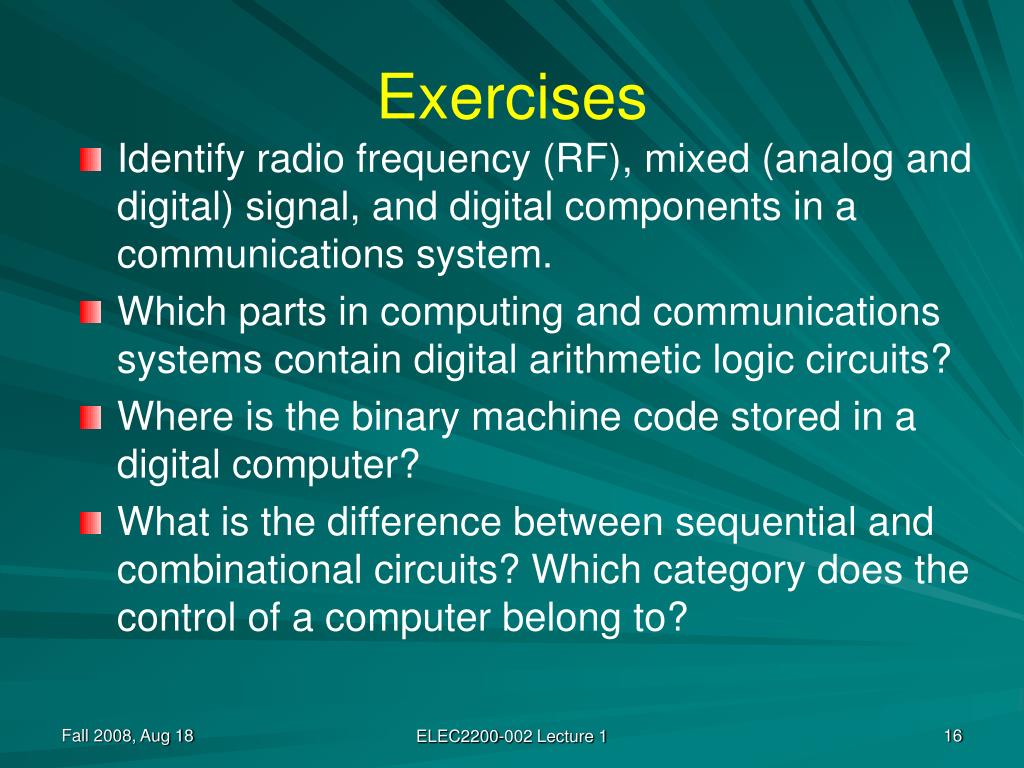 Exercises

Identify radio frequency (RF), mixed (analog and digital) signal, and digital components in a communications system.

Which parts in computing and communications systems contain digital arithmetic logic circuits?

Where is the binary machine code stored in a digital computer?

What is the difference between sequential and combinational circuits? Which category does the control of a computer belong to?

Fall 2008, Aug 18

ELEC2200-002 Lecture 1

16